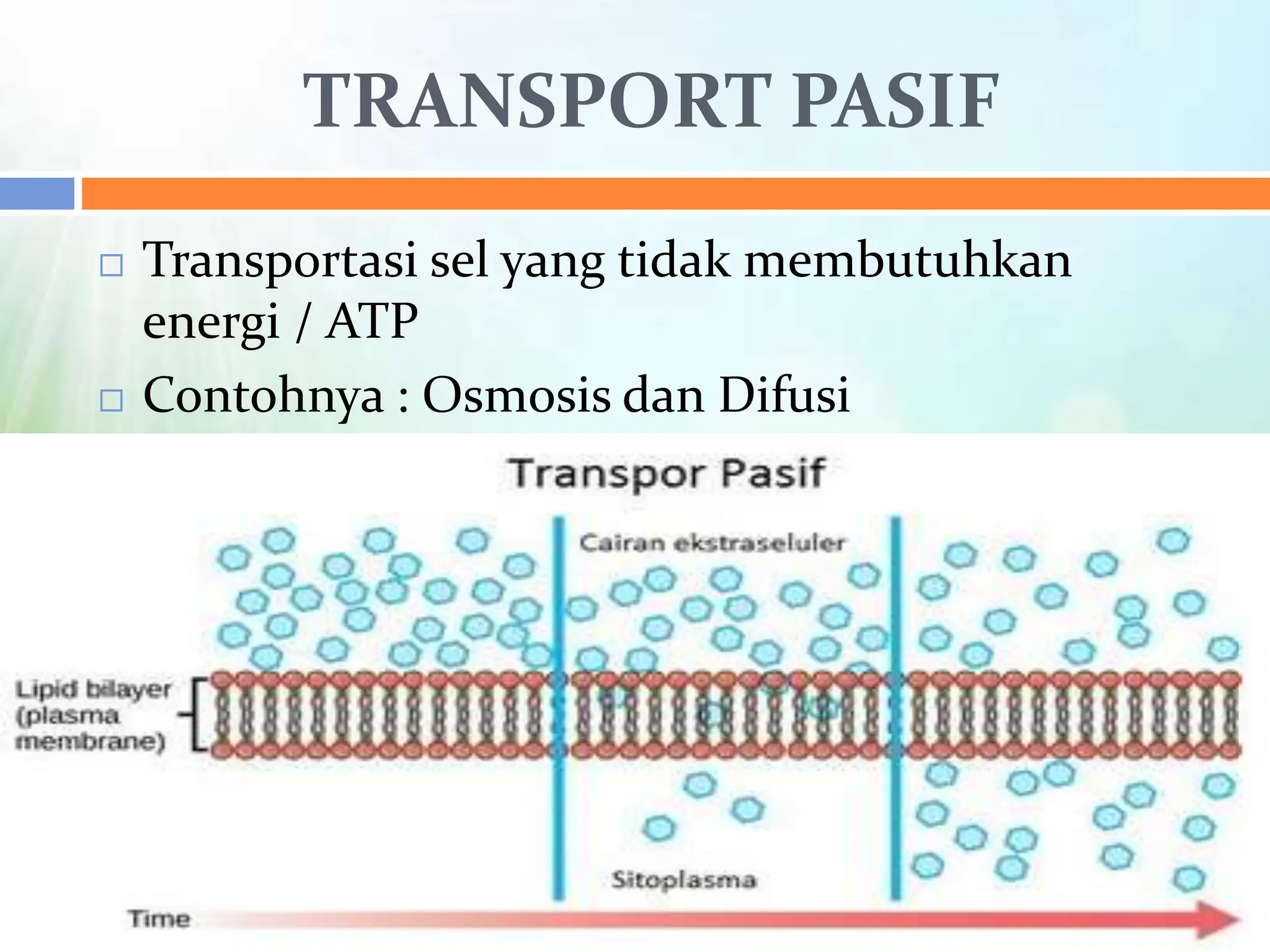 TRANSPORT PASIF

□ Transportasi sel yang tidak membutuhkan energi / ATP

□ Contohnya : Osmosis dan Difusi

Transpor Pasif

Cairan ekstraseluler

Lipid bilayer (plasma membrane)

Sitoplasma

Time